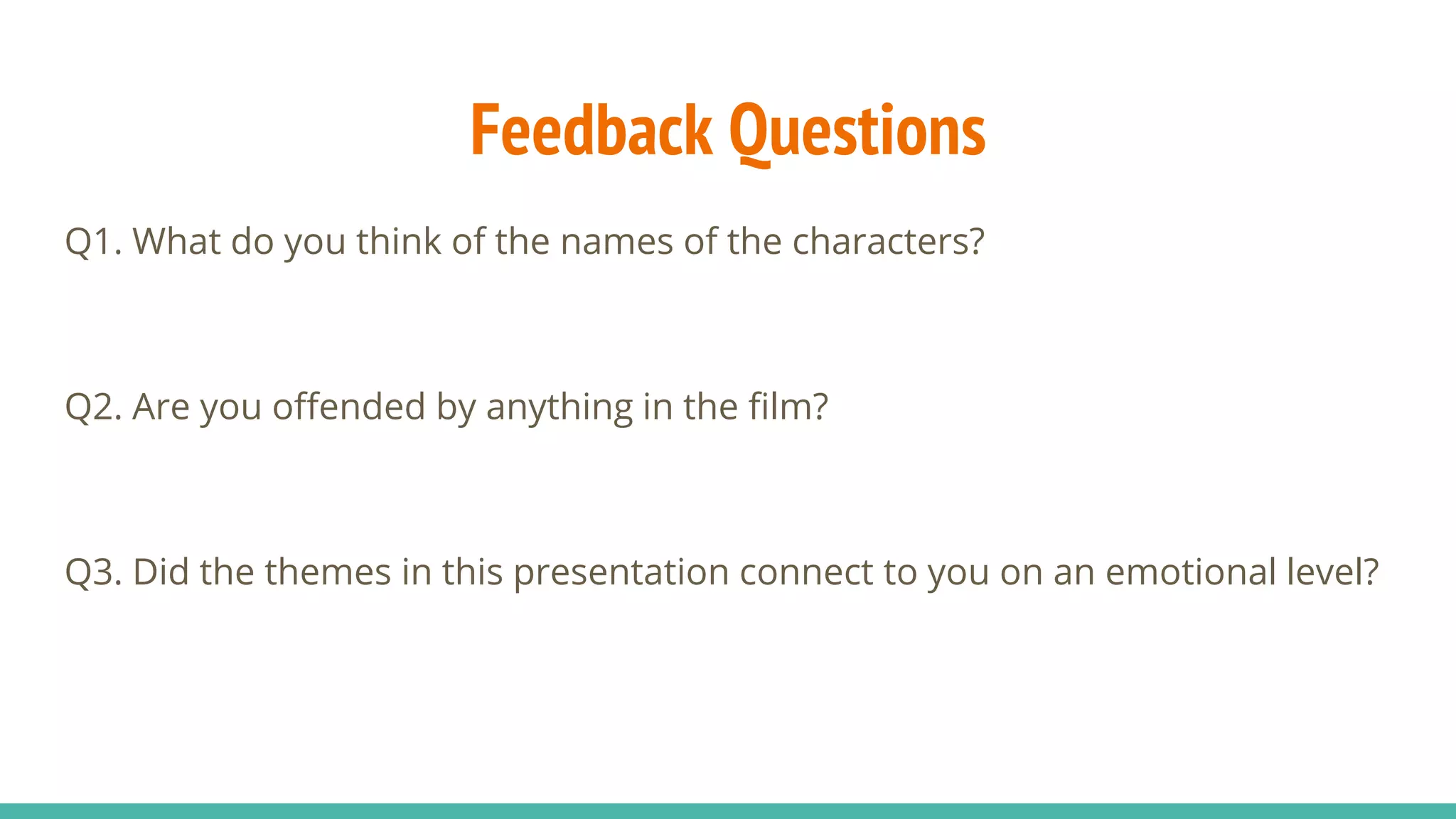 Feedback Questions

Q1. What do you think of the names of the characters?

Q2. Are you offended by anything in the film?

Q3. Did the themes in this presentation connect to you on an emotional level?